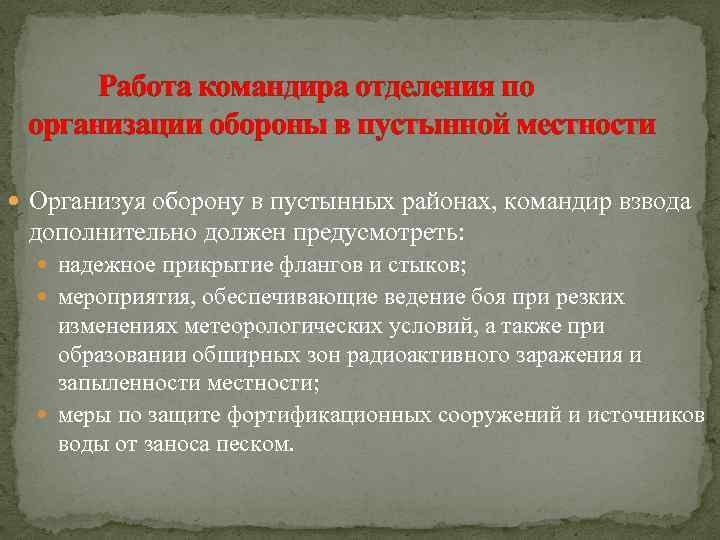 Работа командира отделения по организации обороны в пустынной местности

Организуя оборону в пустынных районах, командир взвода дополнительно должен предусмотреть:

надежное прикрытие флангов и стыков;

мероприятия, обеспечивающие ведение боя при резких изменениях метеорологических условий, а также при образовании обширных зон радиоактивного заражения и запыленности местности;

меры по защите фортификационных сооружений и источников воды от заноса песком.